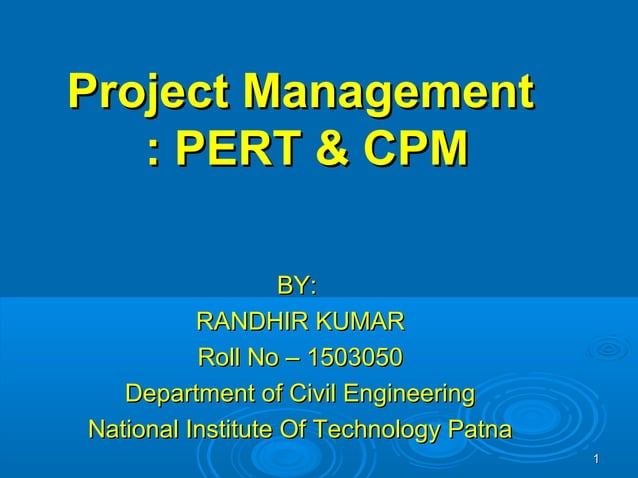 Project Management : PERT & CPM

BY:
RANDHIR KUMAR
Roll No – 1503050
Department of Civil Engineering
National Institute Of Technology Patna

1